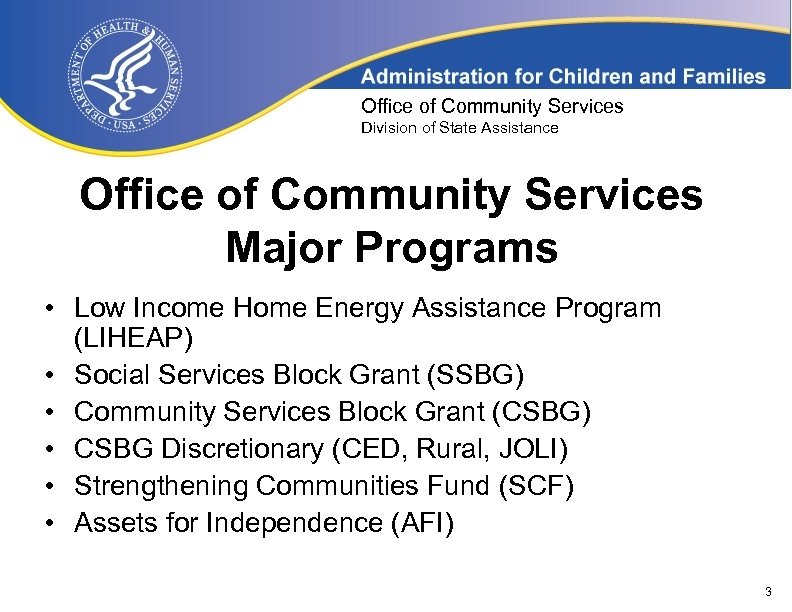 DEPARTMENT OF HEALTH & HUMAN SERVICES · USA ·

Administration for Children and Families

Office of Community Services
Division of State Assistance

Office of Community Services
Major Programs

• Low Income Home Energy Assistance Program (LIHEAP)
• Social Services Block Grant (SSBG)
• Community Services Block Grant (CSBG)
• CSBG Discretionary (CED, Rural, JOLI)
• Strengthening Communities Fund (SCF)
• Assets for Independence (AFI)

3